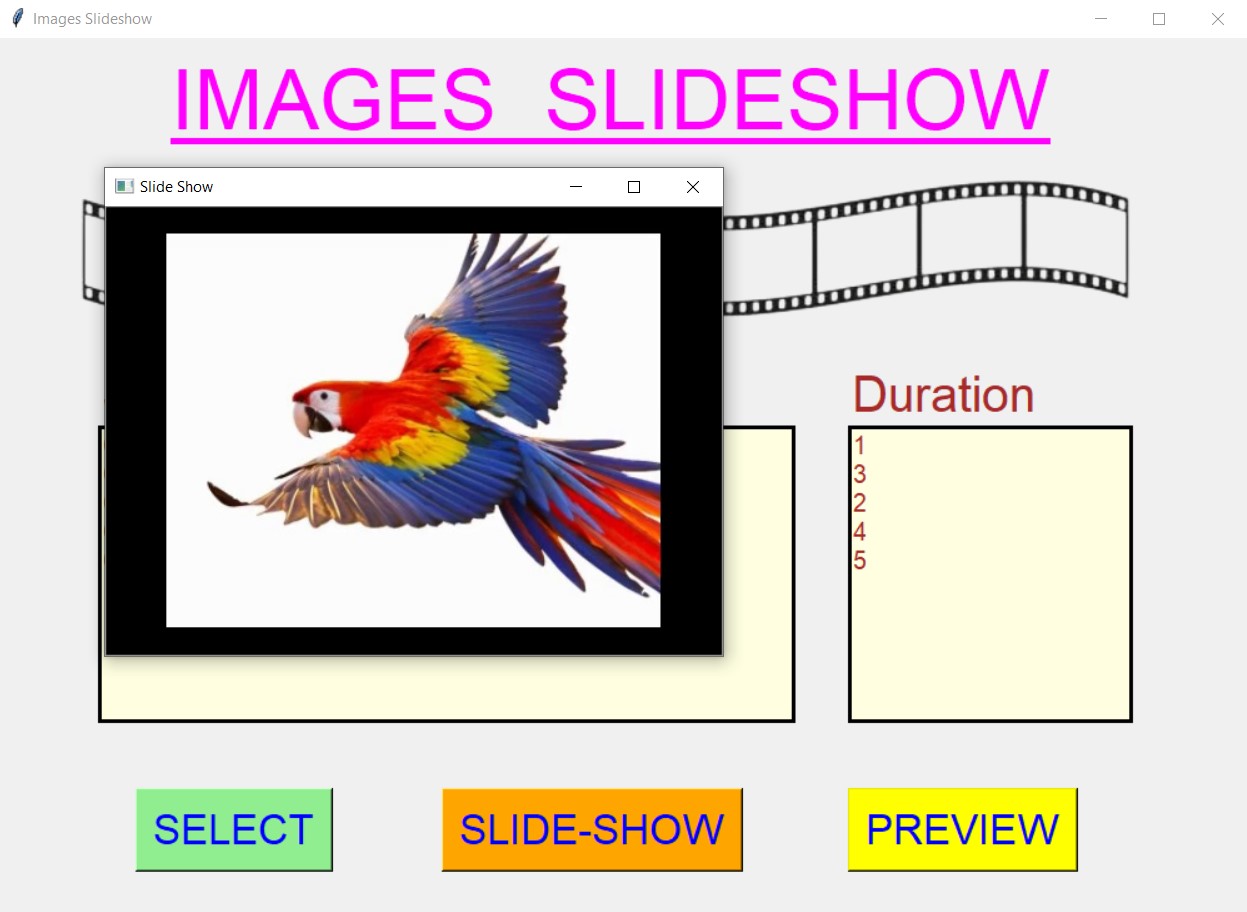 Images Slideshow

IMAGES SLIDESHOW

Slide Show

Duration

1
3
2
4
5

SELECT

SLIDE-SHOW

PREVIEW